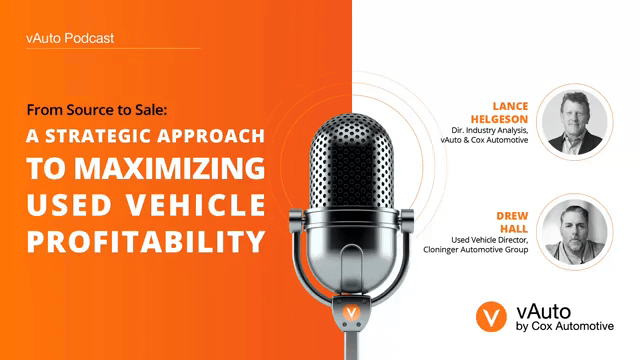 vAuto Podcast

From Source to Sale:
A STRATEGIC APPROACH TO MAXIMIZING USED VEHICLE PROFITABILITY

LANCE HELGESON
Dir. Industry Analysis, vAuto & Cox Automotive

DREW HALL
Used Vehicle Director, Cloninger Automotive Group

vAuto
by Cox Automotive